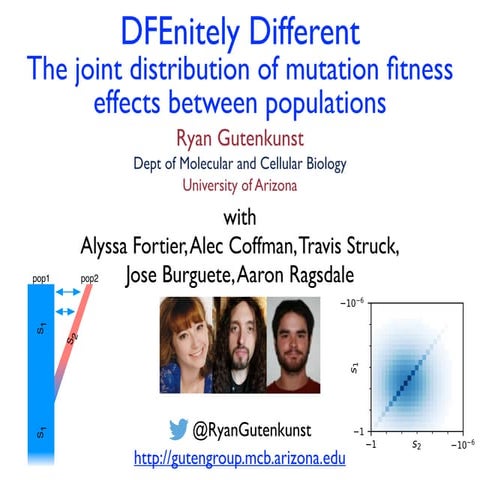 DFEnitely Different
The joint distribution of mutation fitness effects between populations

Ryan Gutenkunst
Dept of Molecular and Cellular Biology
University of Arizona

with
Alyssa Fortier, Alec Coffman, Travis Struck, Jose Burguete, Aaron Ragsdale

pop1
pop2
$s_1$
$s_2$
$s_1$

$-10^{-6}$
$s_1$
$-1$
$-1$
$s_2$
$-10^{-6}$

@RyanGutenkunst
http://gutengroup.mcb.arizona.edu